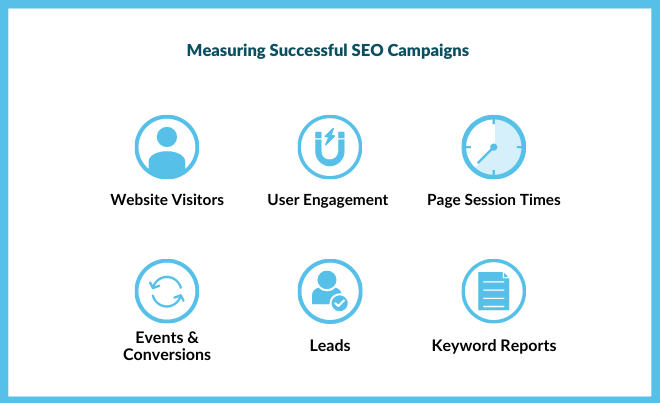 Measuring Successful SEO Campaigns

Website Visitors

User Engagement

Page Session Times

Events & Conversions

Leads

Keyword Reports